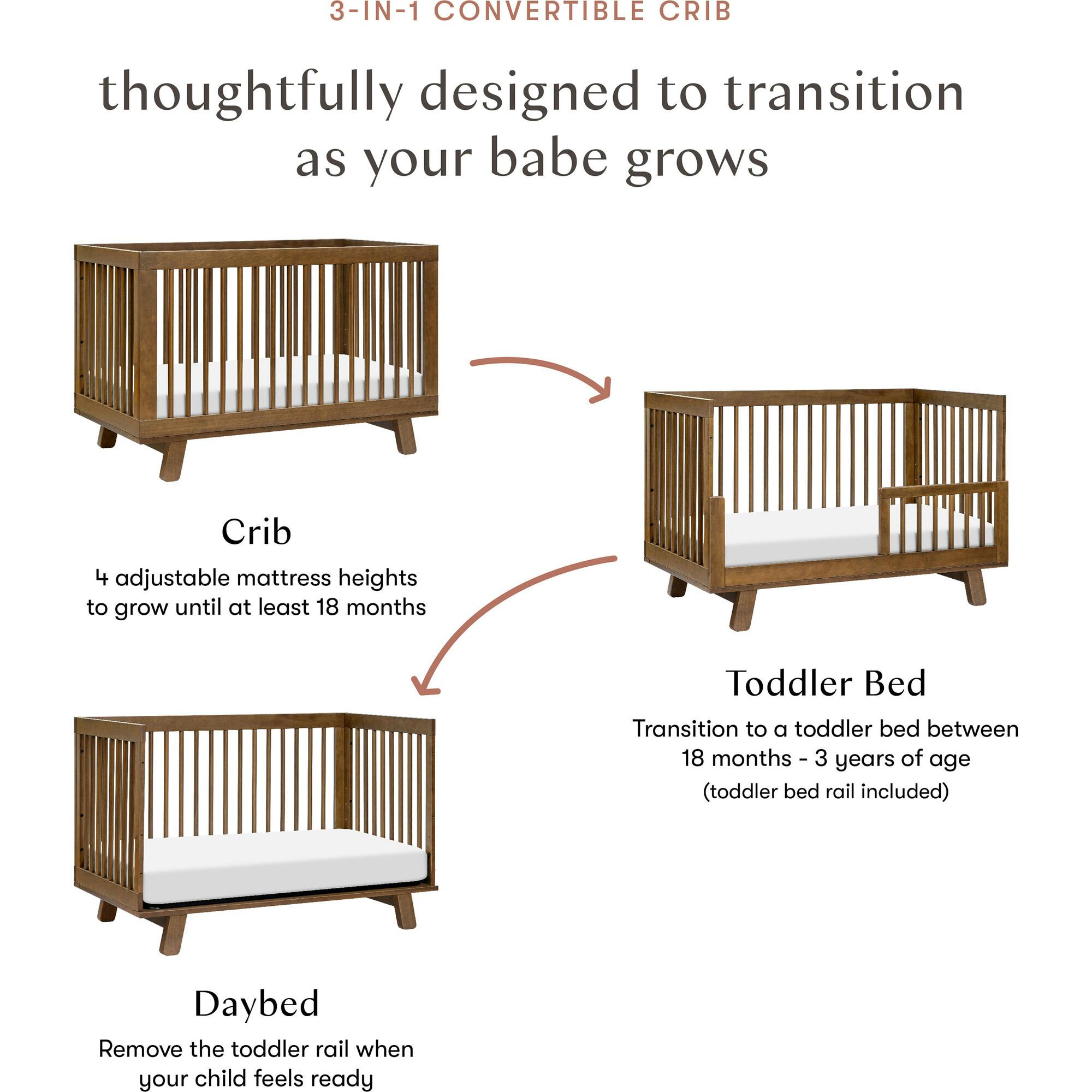 3-IN-1 CONVERTIBLE CRIB

thoughtfully designed to transition as your babe grows

Crib

4 adjustable mattress heights to grow until at least 18 months

Toddler Bed

Transition to a toddler bed between 18 months - 3 years of age (toddler bed rail included)

Daybed

Remove the toddler rail when your child feels ready